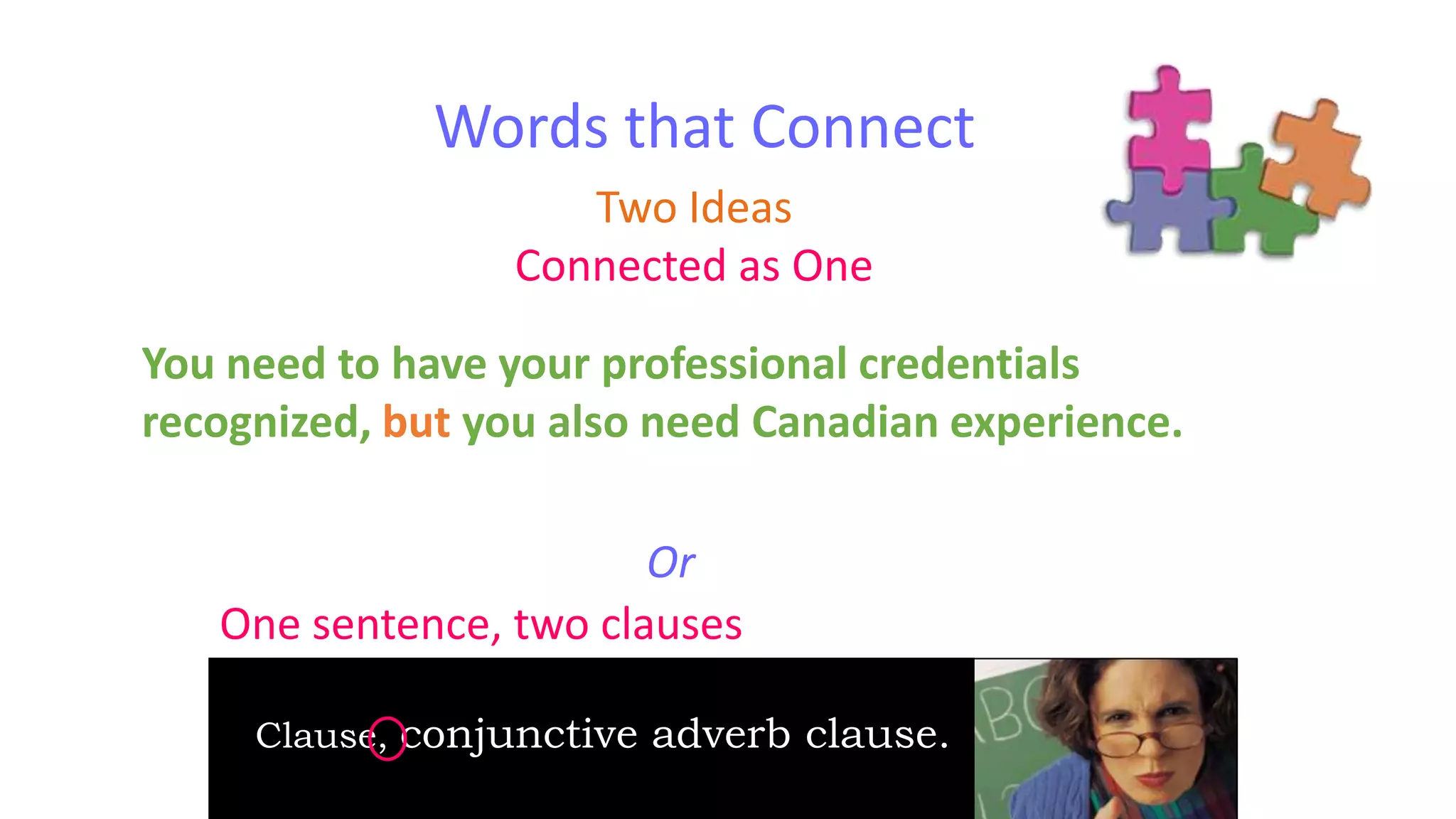 Words that Connect

Two Ideas
Connected as One

You need to have your professional credentials recognized, but you also need Canadian experience.

Or

One sentence, two clauses

Clause, conjunctive adverb clause.

ABC